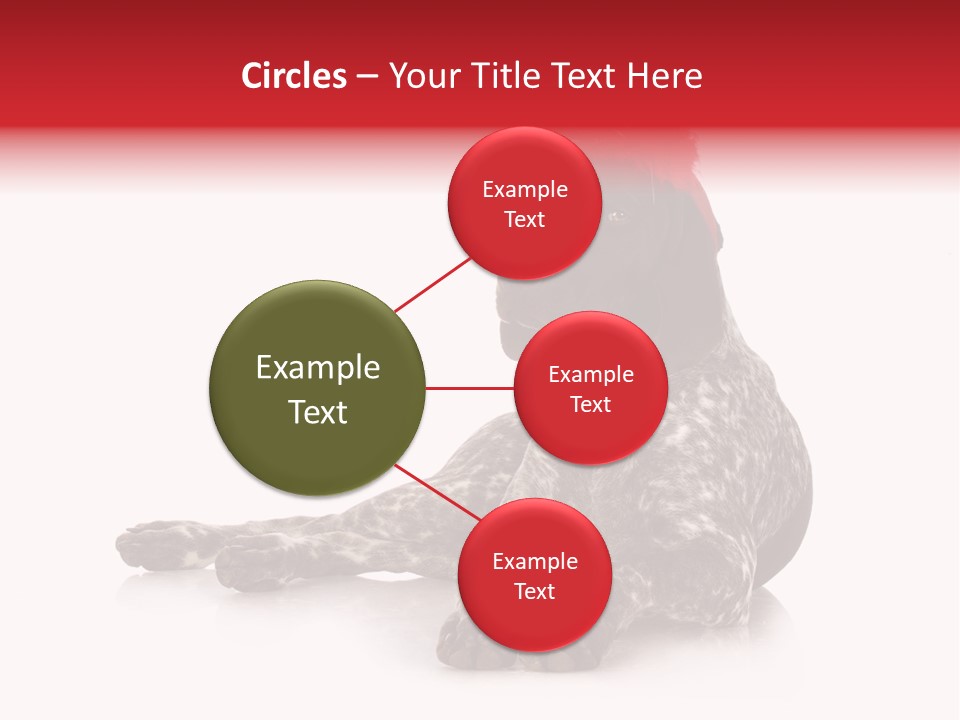 Circles – Your Title Text Here

Example Text

Example Text

Example Text

Example Text